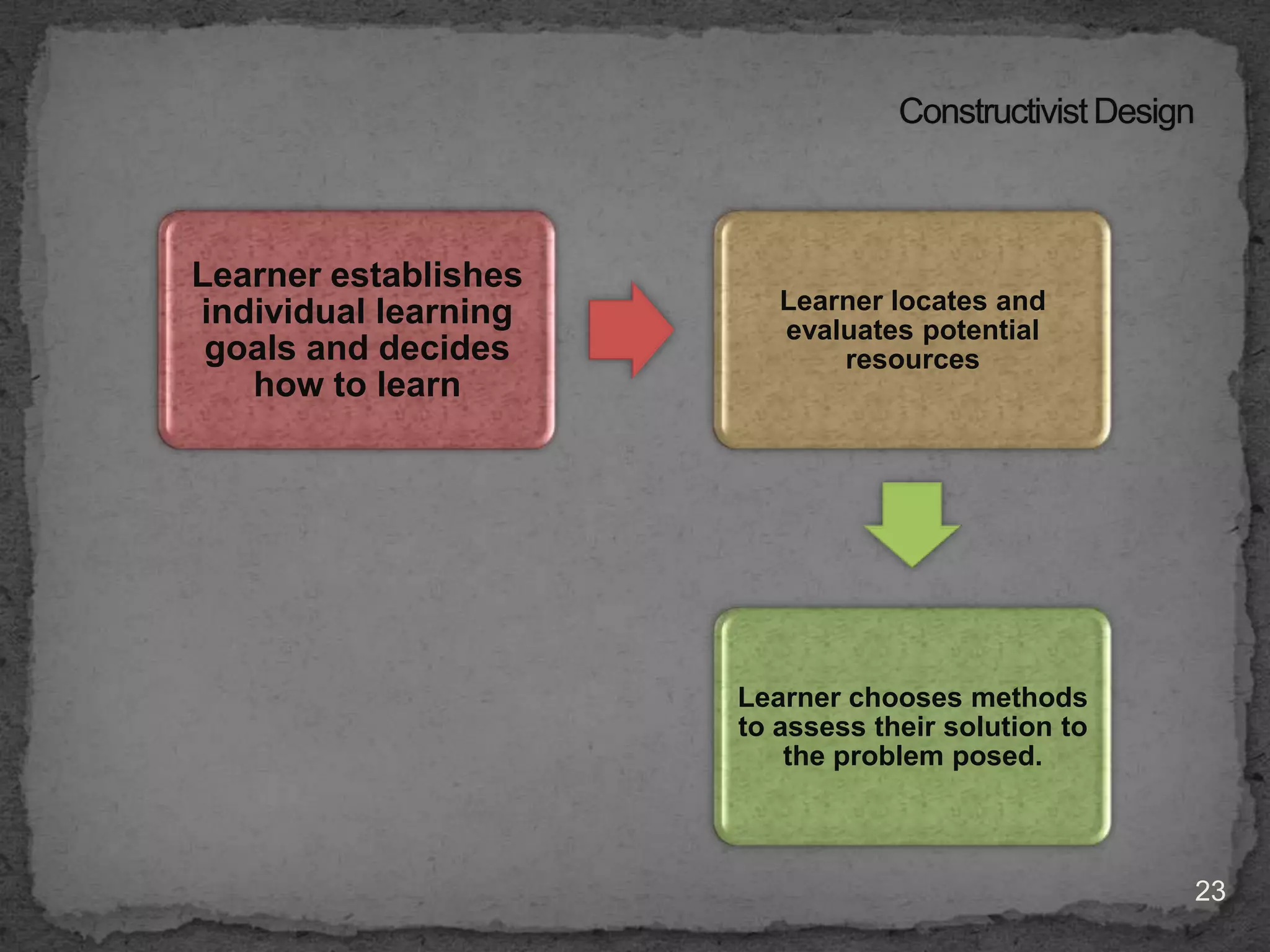 Constructivist Design

Learner establishes individual learning goals and decides how to learn

Learner locates and evaluates potential resources

Learner chooses methods to assess their solution to the problem posed.

23